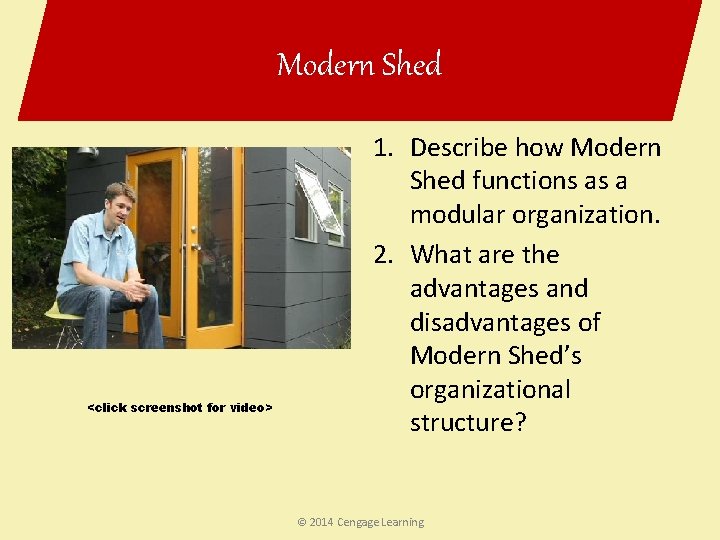 Modern Shed

<click screenshot for video>

1. Describe how Modern Shed functions as a modular organization.
2. What are the advantages and disadvantages of Modern Shed's organizational structure?

© 2014 Cengage Learning